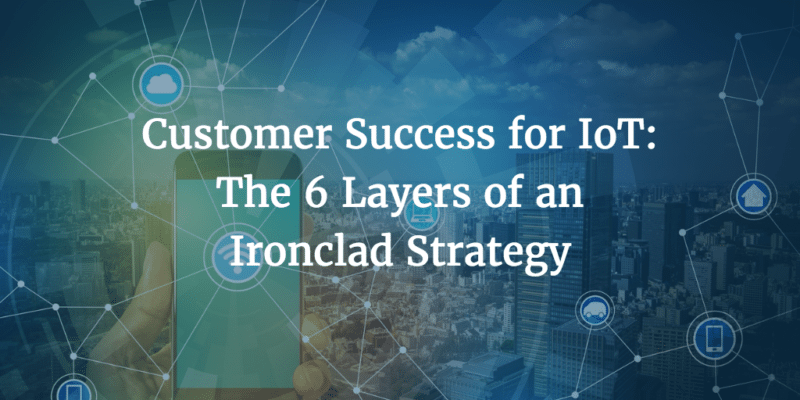 Customer Success for IoT: The 6 Layers of an Ironclad Strategy